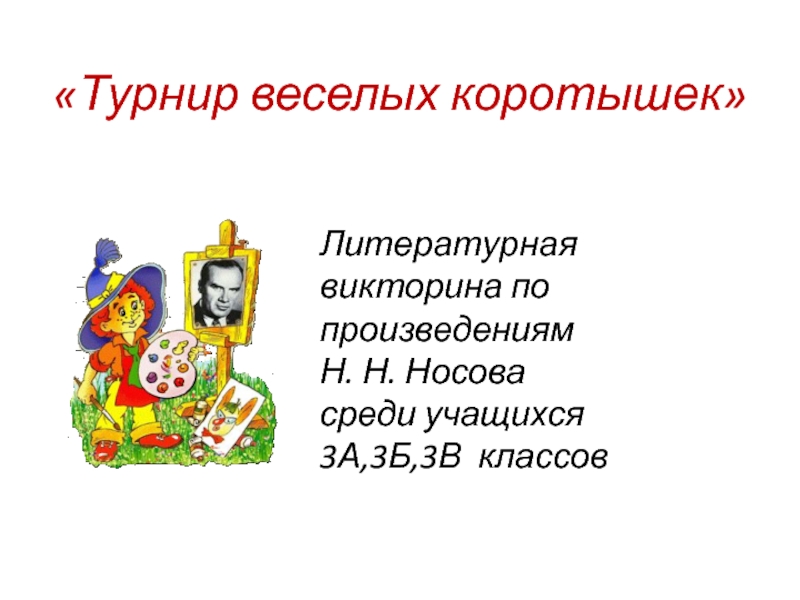 «Турнир веселых коротышек»

Литературная викторина по произведениям Н. Н. Носова среди учащихся 3А,3Б,3В классов